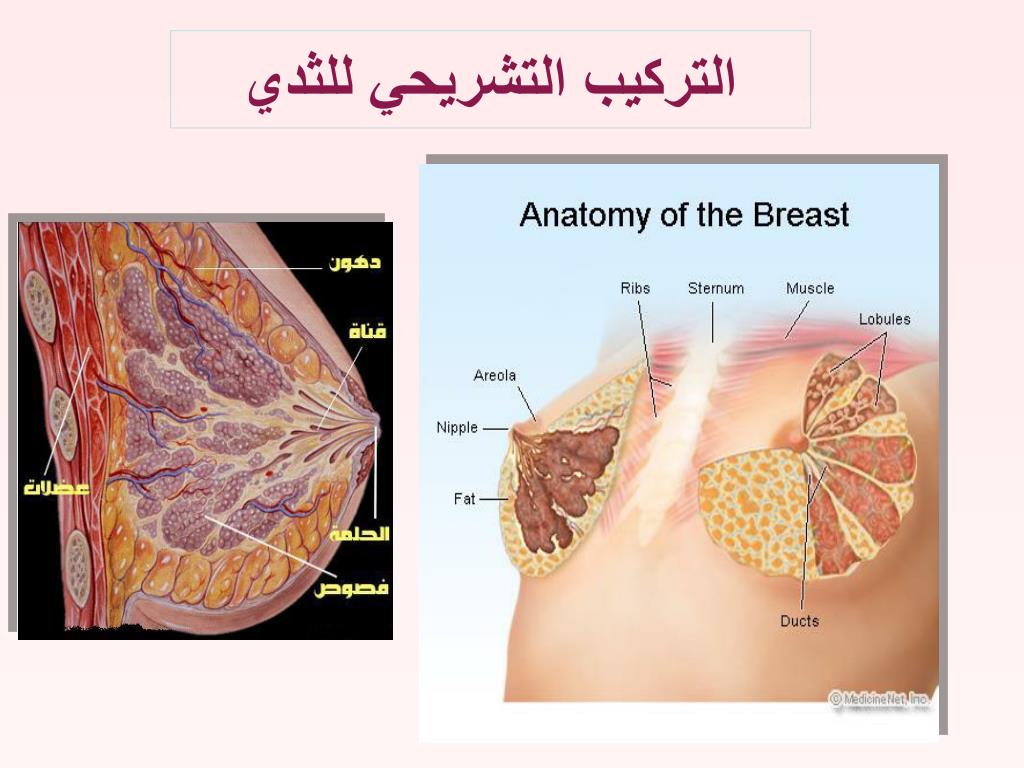 التركيب التشريحي للثدي

دهون
قناة
عضلات
الحلمة
فصوص

Anatomy of the Breast

Ribs
Sternum
Muscle
Lobules
Areola
Nipple
Fat
Ducts

© MedicineNet, Inc.